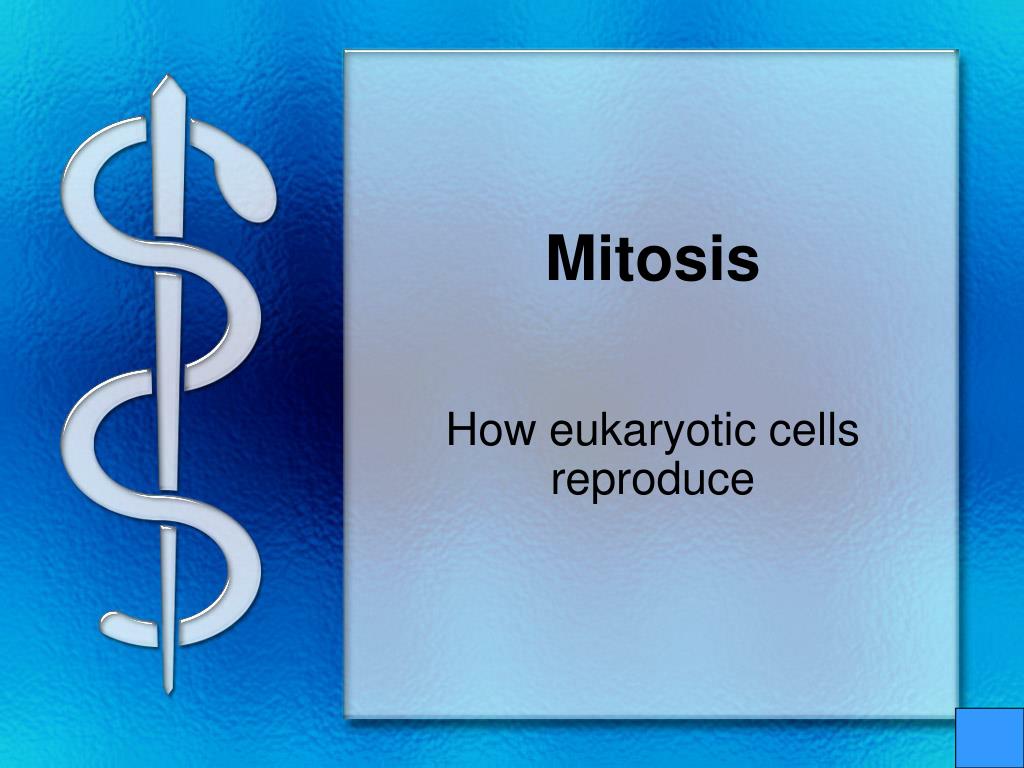 Mitosis

How eukaryotic cells reproduce